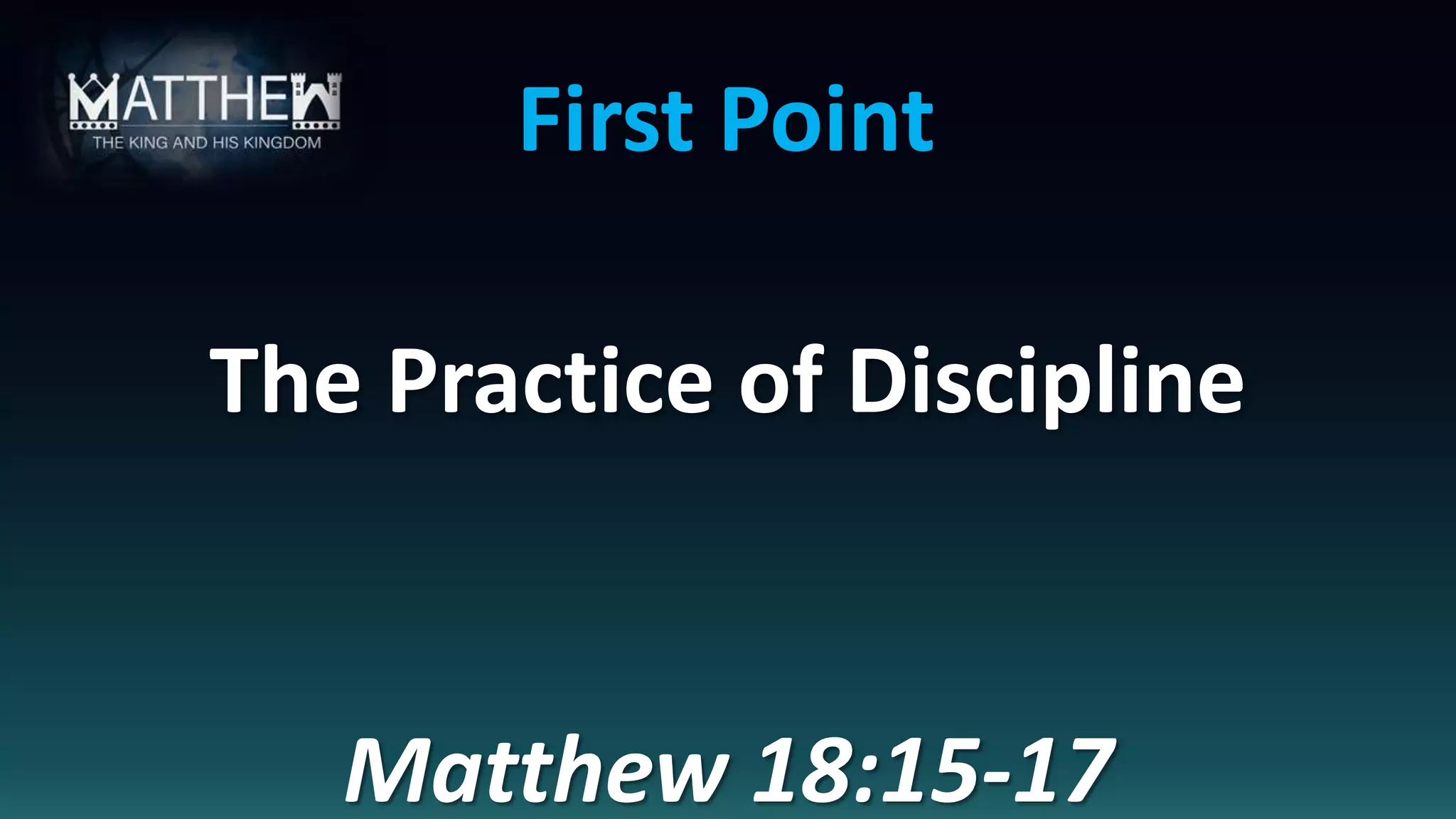 MATTHEW
THE KING AND HIS KINGDOM

First Point

The Practice of Discipline

Matthew 18:15-17